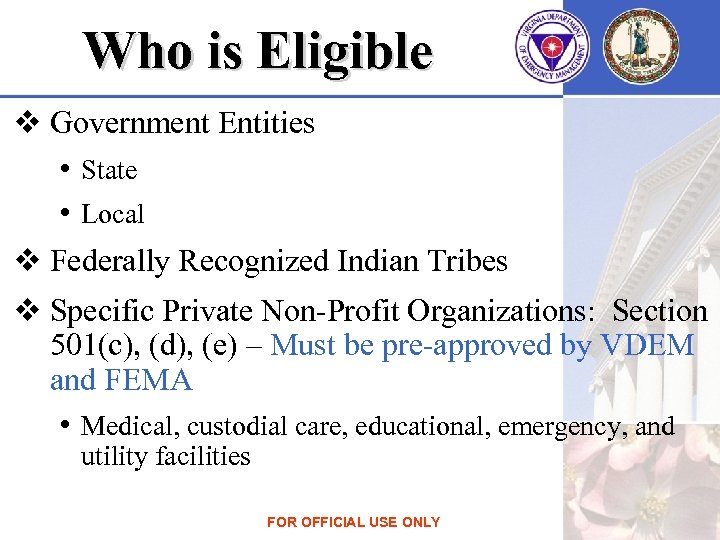 Who is Eligible

VIRGINIA DEPARTMENT OF EMERGENCY MANAGEMENT

VIRGINIA

❖ Government Entities

• State

• Local

❖ Federally Recognized Indian Tribes

❖ Specific Private Non-Profit Organizations: Section 501(c), (d), (e) – Must be pre-approved by VDEM and FEMA

• Medical, custodial care, educational, emergency, and utility facilities

FOR OFFICIAL USE ONLY